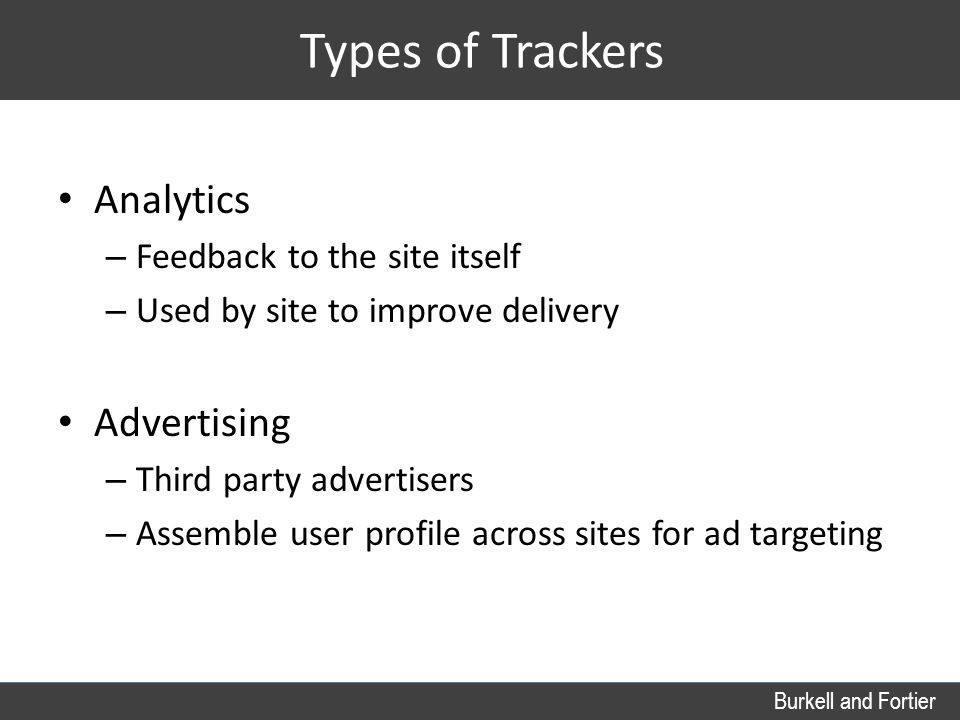 Types of Trackers

• Analytics
– Feedback to the site itself
– Used by site to improve delivery

• Advertising
– Third party advertisers
– Assemble user profile across sites for ad targeting

Burkell and Fortier